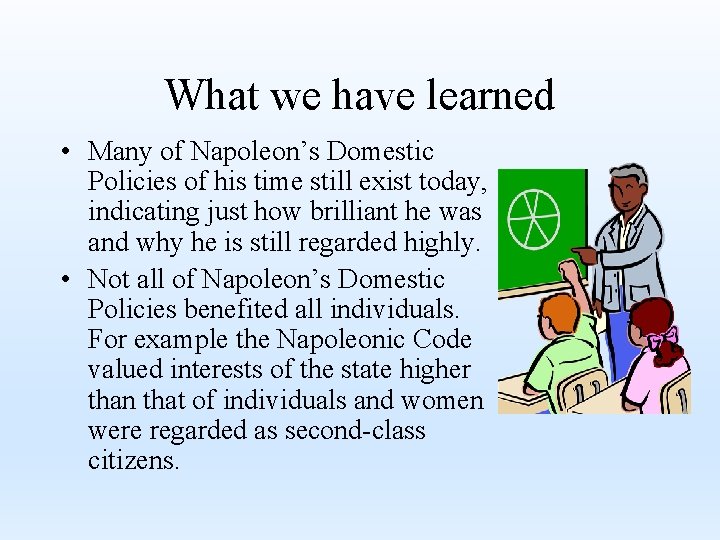 What we have learned

• Many of Napoleon’s Domestic Policies of his time still exist today, indicating just how brilliant he was and why he is still regarded highly.

• Not all of Napoleon’s Domestic Policies benefited all individuals. For example the Napoleonic Code valued interests of the state higher than that of individuals and women were regarded as second-class citizens.